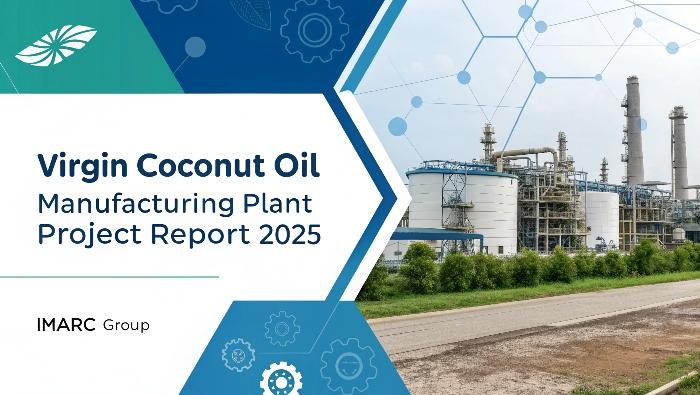 Virgin Coconut Oil
Manufacturing Plant
Project Report 2025

IMARC Group